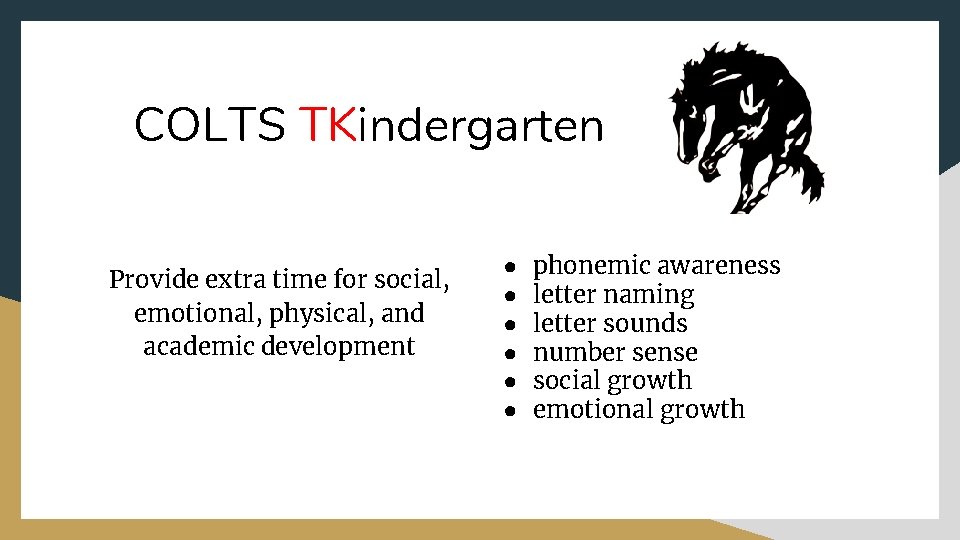 COLTS TKindergarten

Provide extra time for social, emotional, physical, and academic development

- phonemic awareness
- letter naming
- letter sounds
- number sense
- social growth
- emotional growth